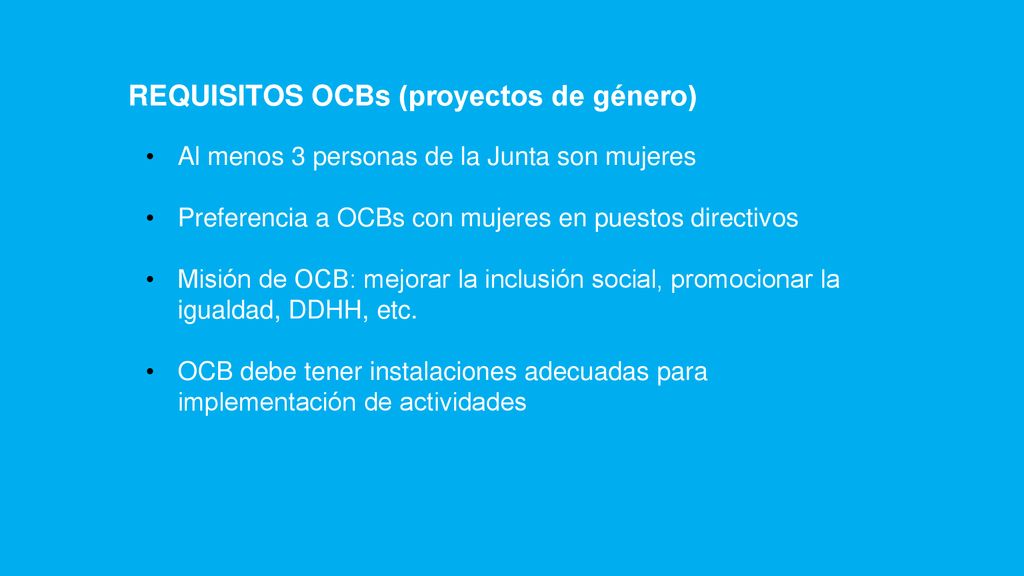 REQUISITOS OCBs (proyectos de género)

• Al menos 3 personas de la Junta son mujeres

• Preferencia a OCBs con mujeres en puestos directivos

• Misión de OCB: mejorar la inclusión social, promocionar la igualdad, DDHH, etc.

• OCB debe tener instalaciones adecuadas para implementación de actividades